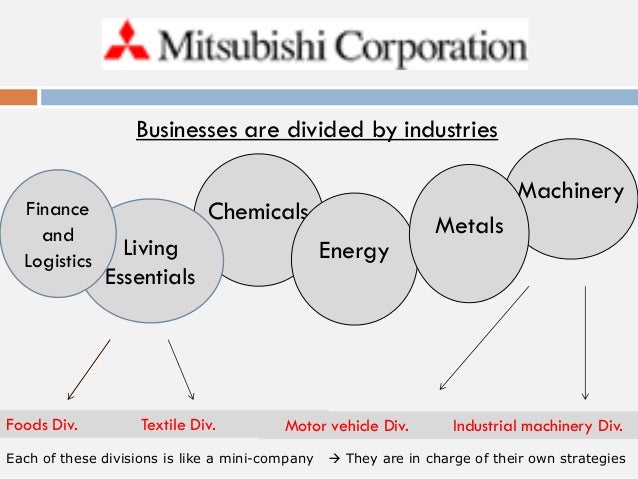 Mitsubishi Corporation

Businesses are divided by industries

Finance and Logistics

Living Essentials

Chemicals

Energy

Metals

Machinery

Foods Div.

Textile Div.

Motor vehicle Div.

Industrial machinery Div.

Each of these divisions is like a mini-company → They are in charge of their own strategies